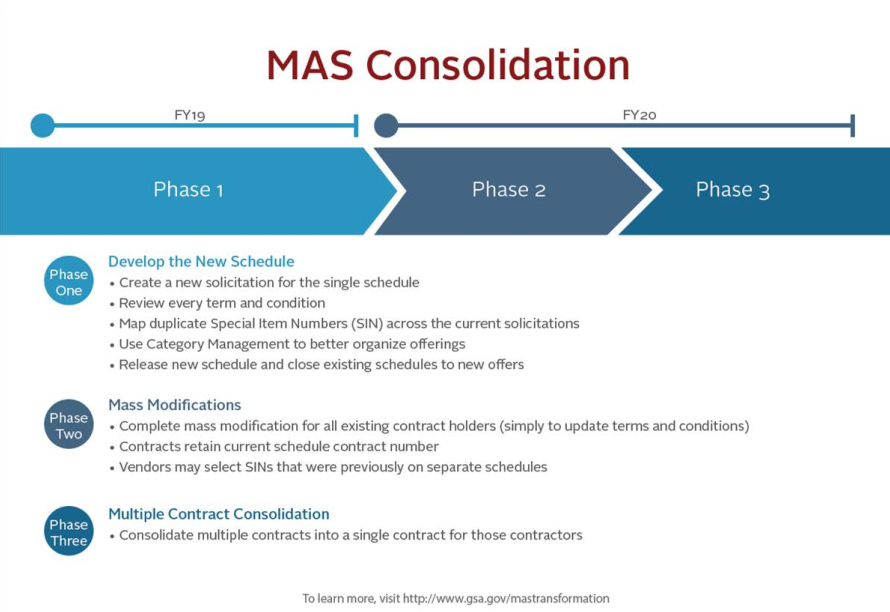 MAS Consolidation

FY19

FY20

Phase 1

Phase 2

Phase 3

Phase One

Develop the New Schedule
• Create a new solicitation for the single schedule
• Review every term and condition
• Map duplicate Special Item Numbers (SIN) across the current solicitations
• Use Category Management to better organize offerings
• Release new schedule and close existing schedules to new offers

Phase Two

Mass Modifications
• Complete mass modification for all existing contract holders (simply to update terms and conditions)
• Contracts retain current schedule contract number
• Vendors may select SINs that were previously on separate schedules

Phase Three

Multiple Contract Consolidation
• Consolidate multiple contracts into a single contract for those contractors

To learn more, visit http://www.gsa.gov/mastransformation